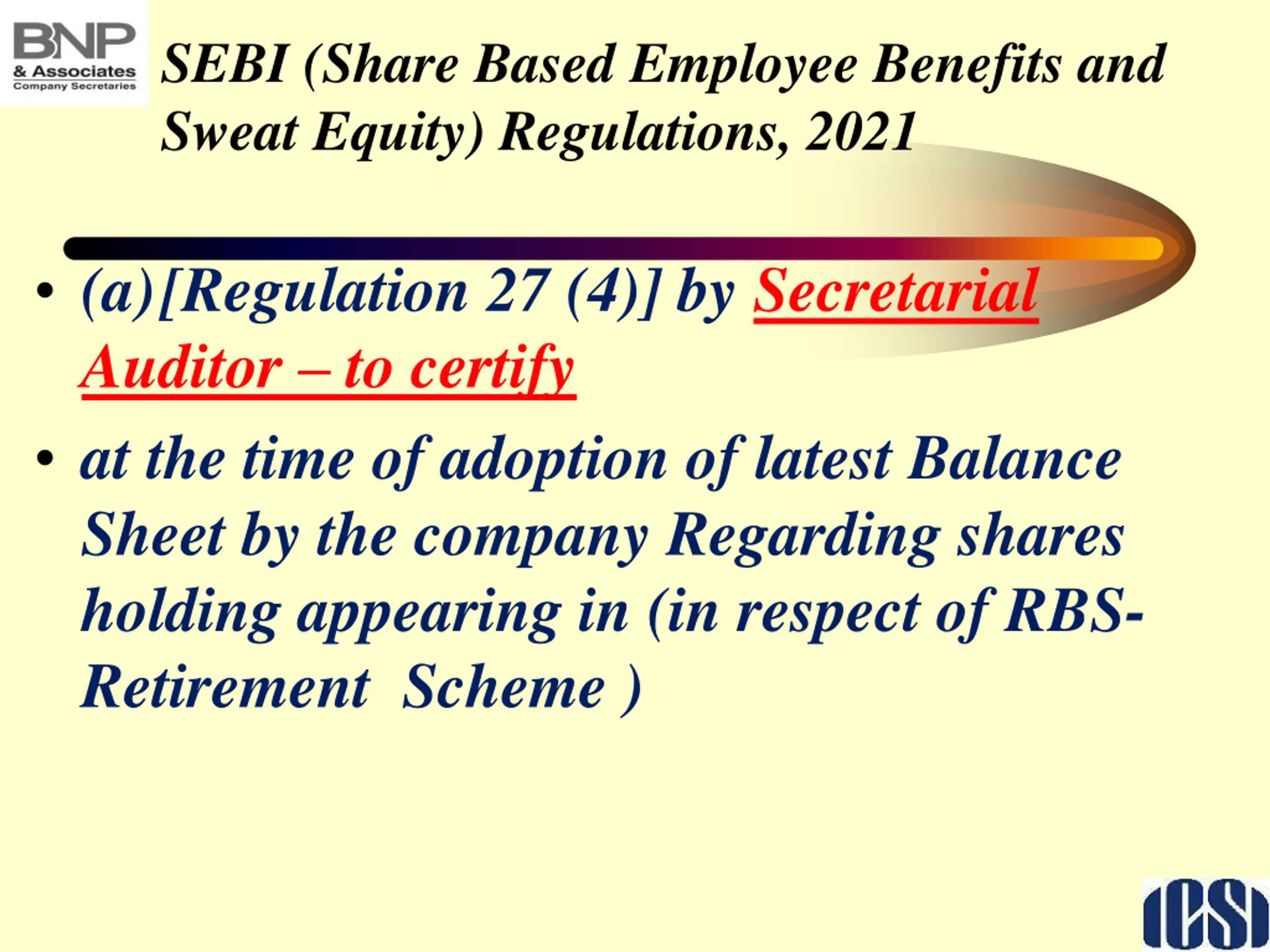 BNP
& Associates
Company Secretaries

SEBI (Share Based Employee Benefits and Sweat Equity) Regulations, 2021

• (a)[Regulation 27 (4)] by Secretarial Auditor – to certify

• at the time of adoption of latest Balance Sheet by the company Regarding shares holding appearing in (in respect of RBS-Retirement Scheme )

ICSI